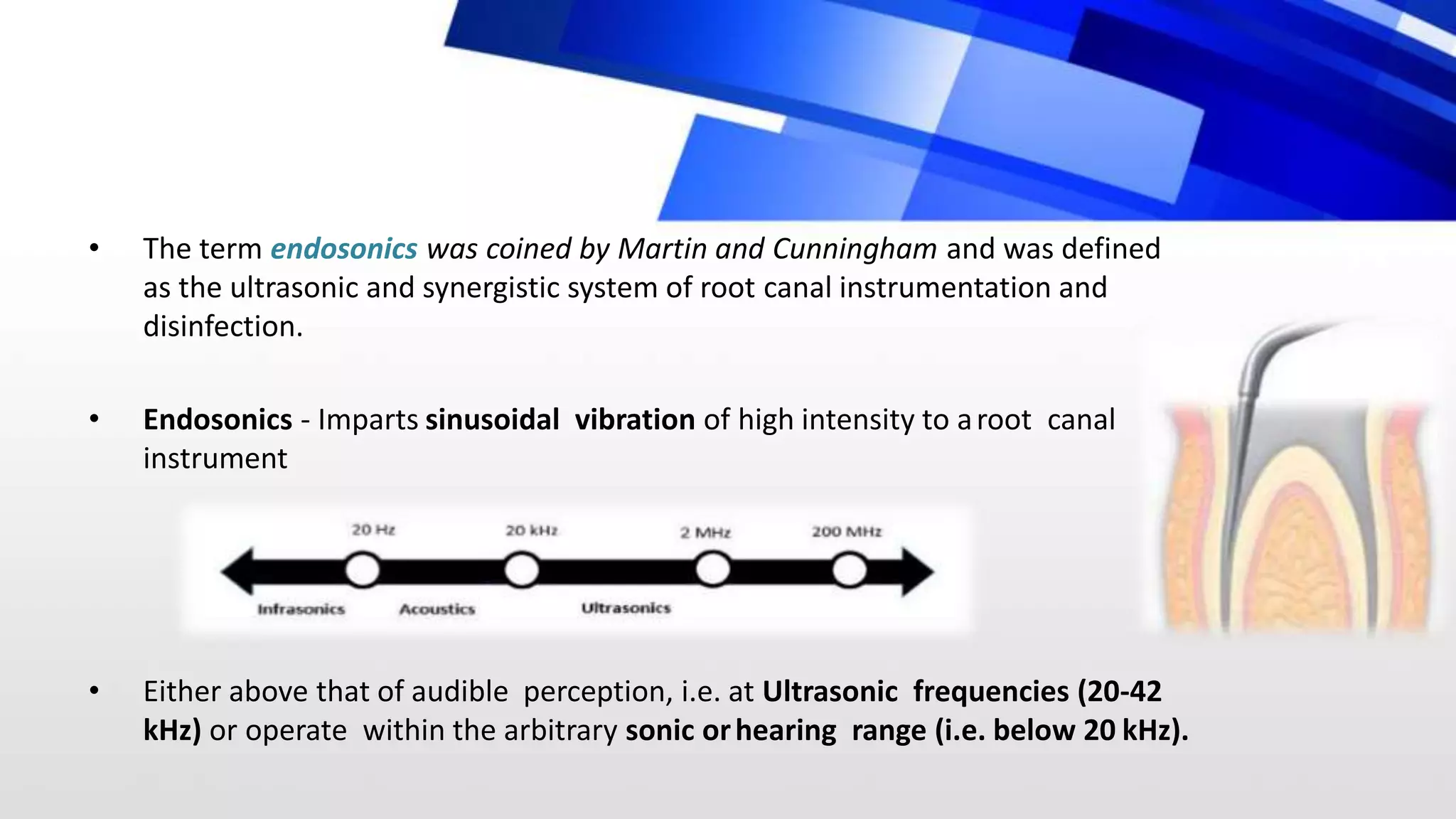 • The term endosonics was coined by Martin and Cunningham and was defined as the ultrasonic and synergistic system of root canal instrumentation and disinfection.

• Endosonics - Imparts sinusoidal vibration of high intensity to a root canal instrument

20 Hz
20 kHz
2 MHz
200 MHz
Infrasonics
Acoustics
Ultrasonics

• Either above that of audible perception, i.e. at Ultrasonic frequencies (20-42 kHz) or operate within the arbitrary sonic or hearing range (i.e. below 20 kHz).